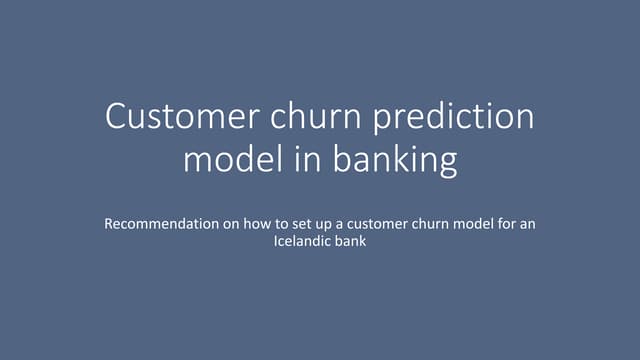 Customer churn prediction model in banking

Recommendation on how to set up a customer churn model for an Icelandic bank